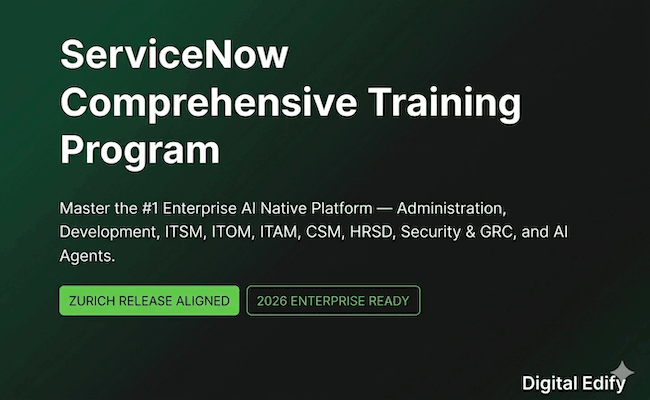 ServiceNow Comprehensive Training Program

Master the #1 Enterprise AI Native Platform — Administration, Development, ITSM, ITOM, ITAM, CSM, HRSD, Security & GRC, and AI Agents.

ZURICH RELEASE ALIGNED

2026 ENTERPRISE READY

Digital Edify